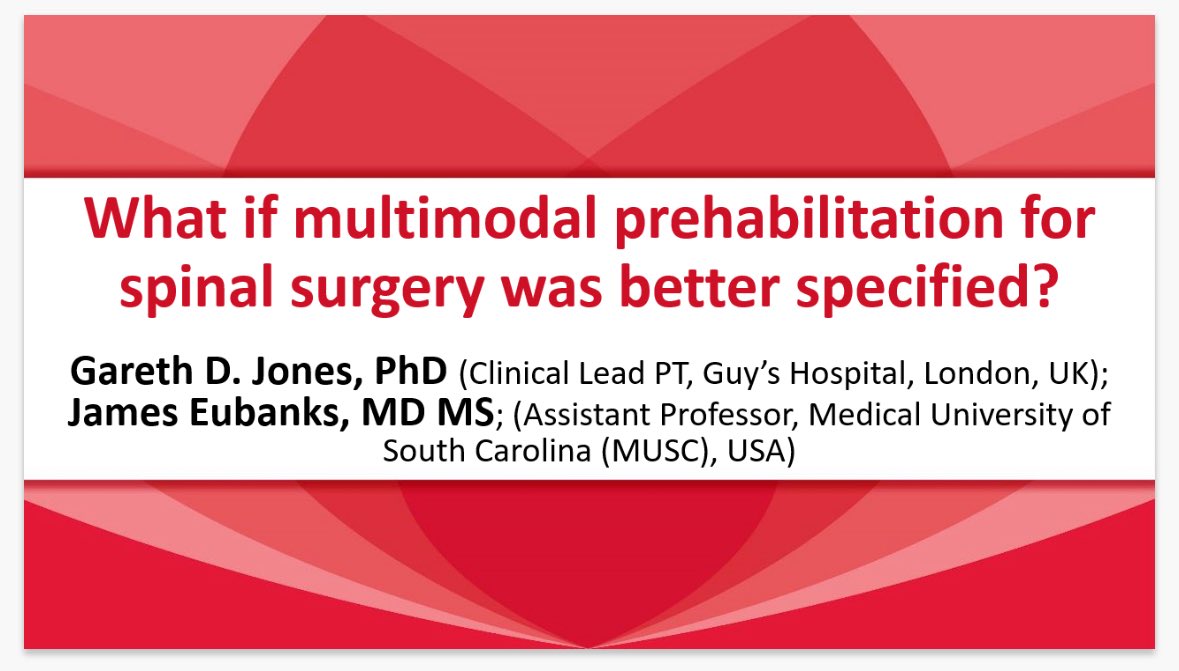 What if multimodal prehabilitation for spinal surgery was better specified?

Gareth D. Jones, PhD (Clinical Lead PT, Guy's Hospital, London, UK); James Eubanks, MD MS; (Assistant Professor, Medical University of South Carolina (MUSC), USA)